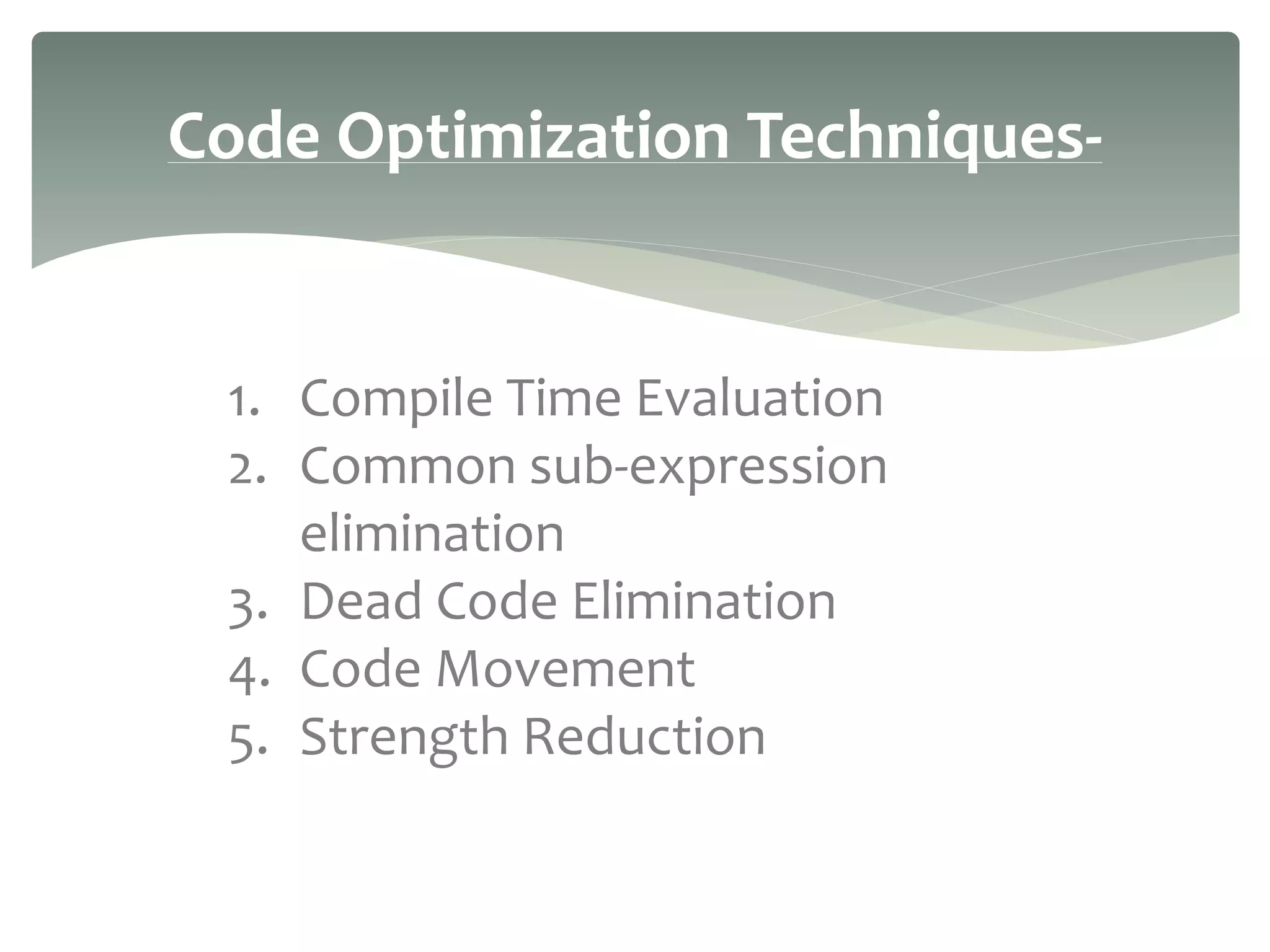 Code Optimization Techniques-

1. Compile Time Evaluation
2. Common sub-expression elimination
3. Dead Code Elimination
4. Code Movement
5. Strength Reduction